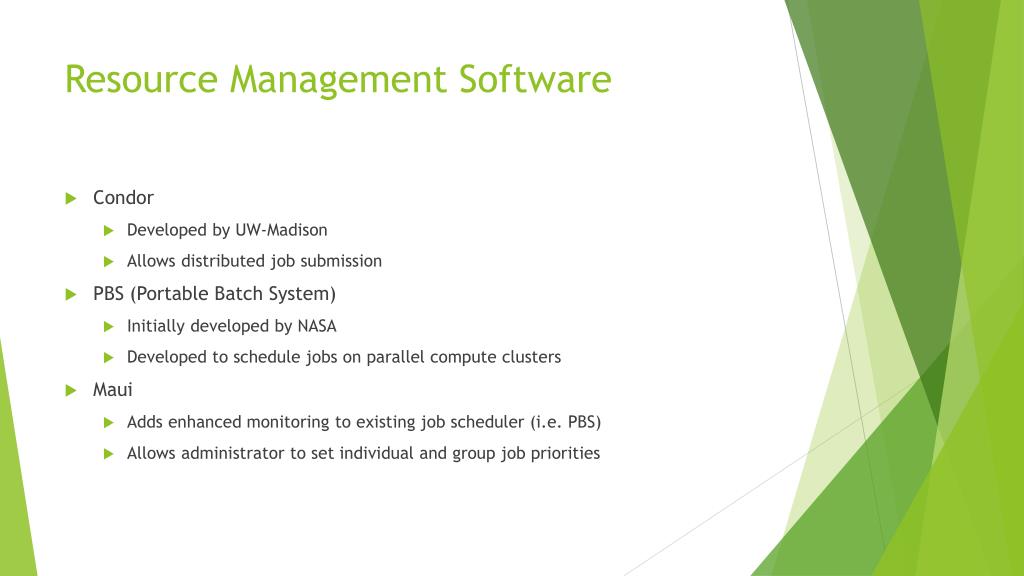 Resource Management Software

Condor

Developed by UW-Madison

Allows distributed job submission

PBS (Portable Batch System)

Initially developed by NASA

Developed to schedule jobs on parallel compute clusters

Maui

Adds enhanced monitoring to existing job scheduler (i.e. PBS)

Allows administrator to set individual and group job priorities